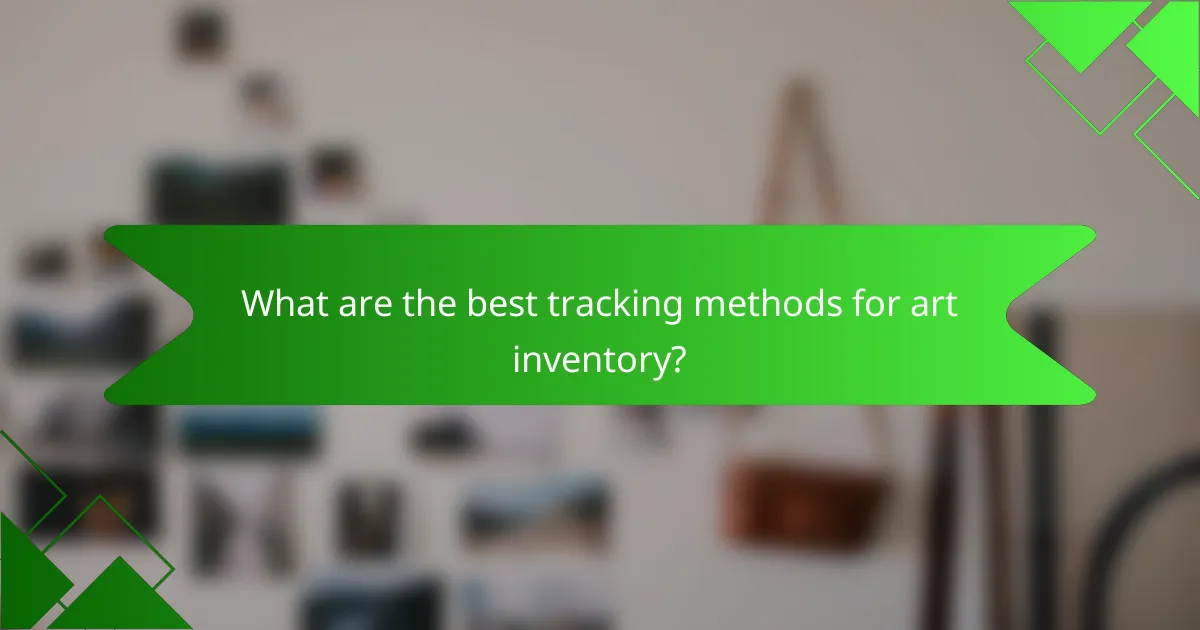 What are the best tracking methods for art inventory?